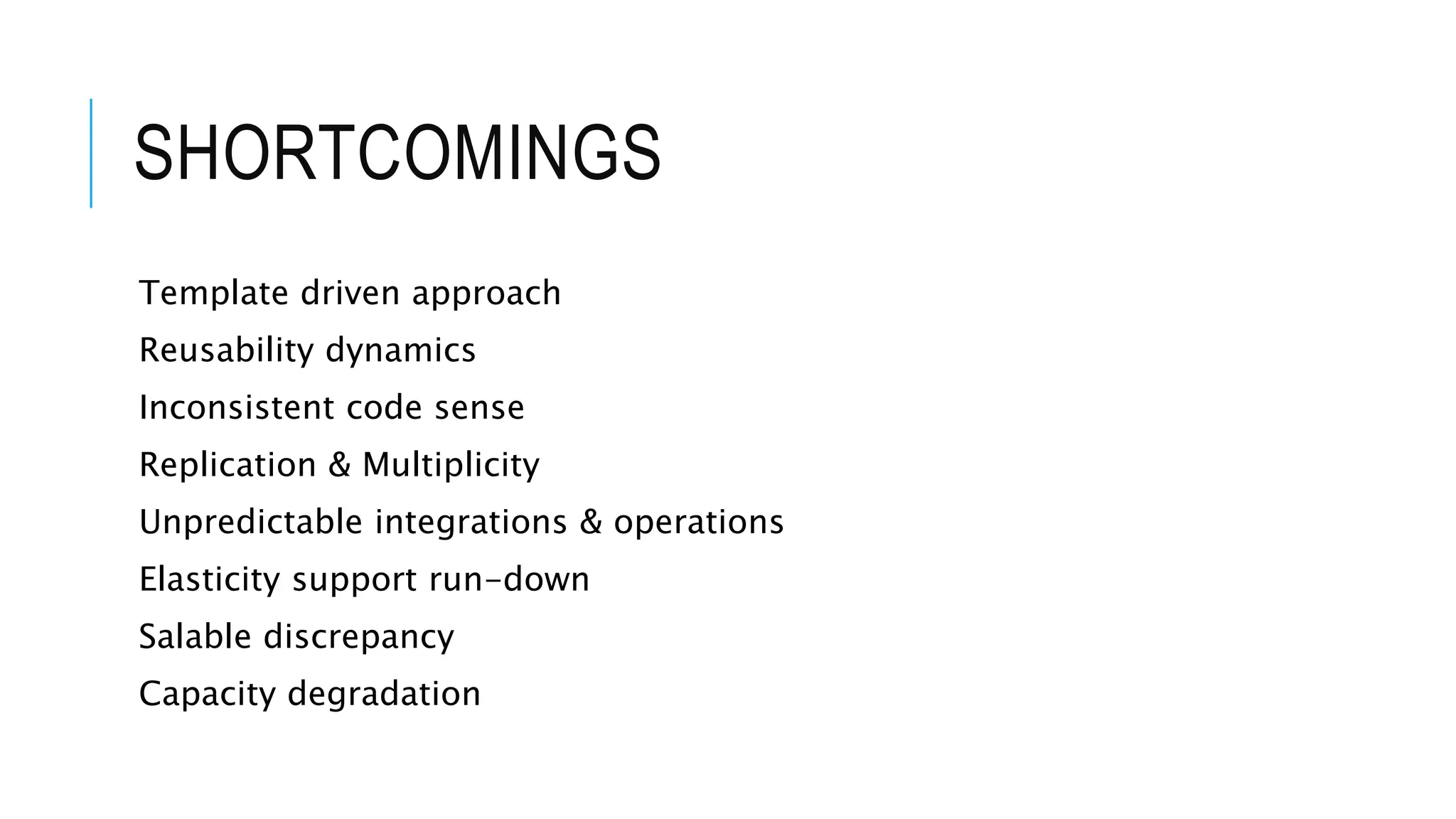 SHORTCOMINGS

Template driven approach

Reusability dynamics

Inconsistent code sense

Replication & Multiplicity

Unpredictable integrations & operations

Elasticity support run-down

Salable discrepancy

Capacity degradation